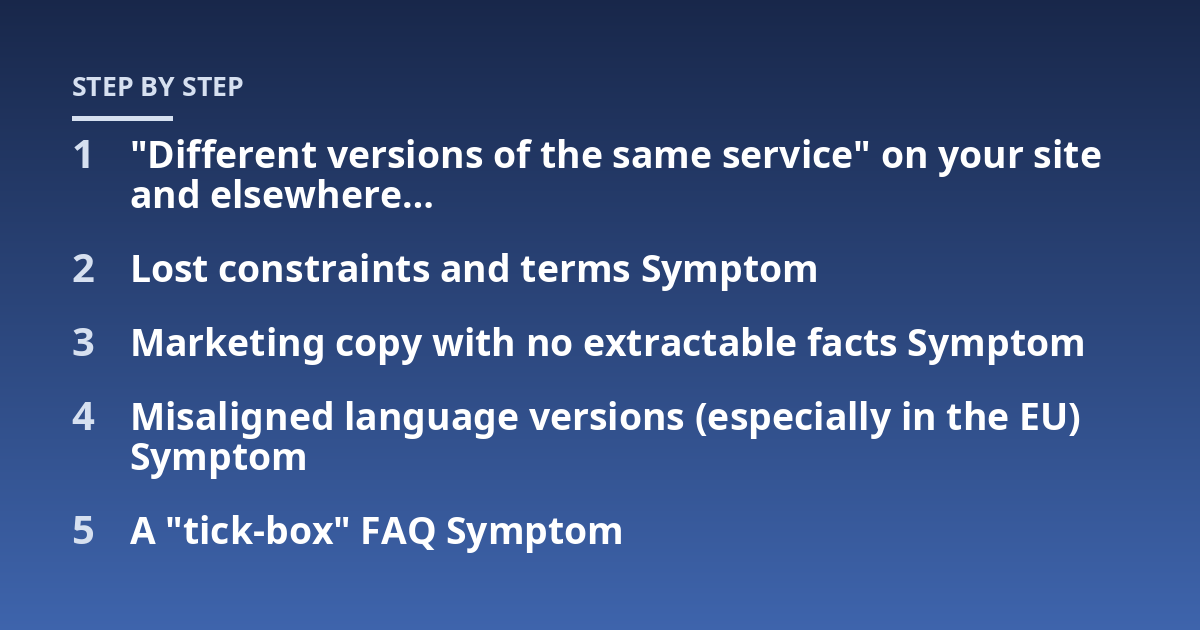 STEP BY STEP

1 "Different versions of the same service" on your site and elsewhere...

2 Lost constraints and terms Symptom

3 Marketing copy with no extractable facts Symptom

4 Misaligned language versions (especially in the EU) Symptom

5 A "tick-box" FAQ Symptom